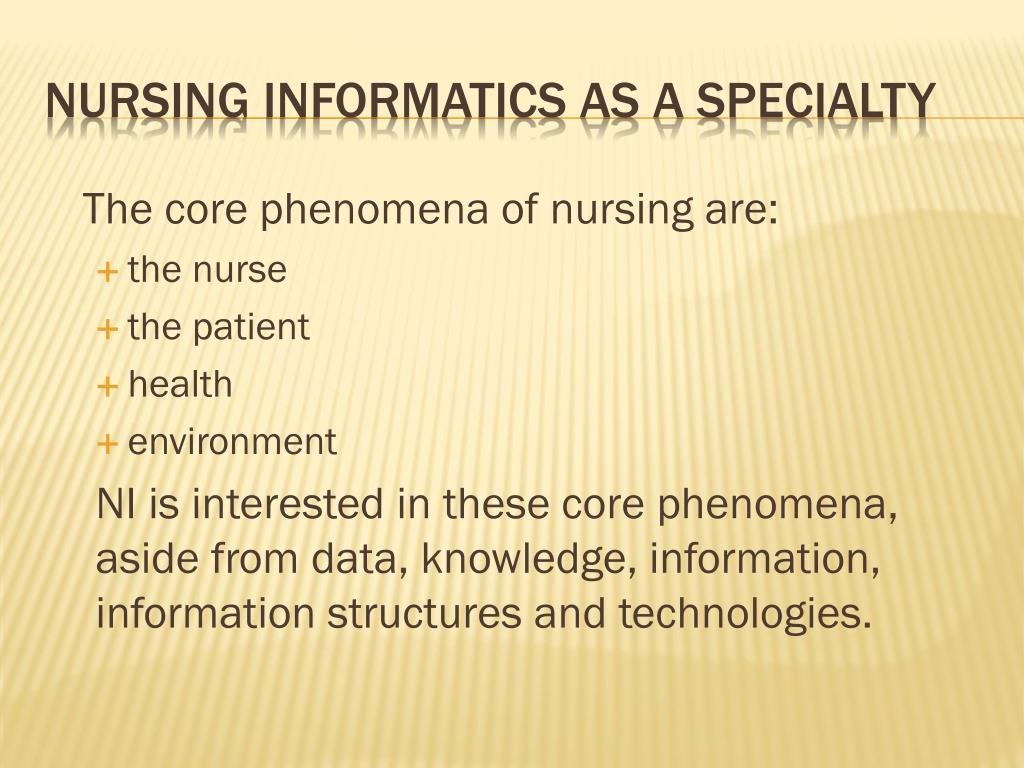 NURSING INFORMATICS AS A SPECIALTY

The core phenomena of nursing are:

+ the nurse
+ the patient
+ health
+ environment

NI is interested in these core phenomena, aside from data, knowledge, information, information structures and technologies.